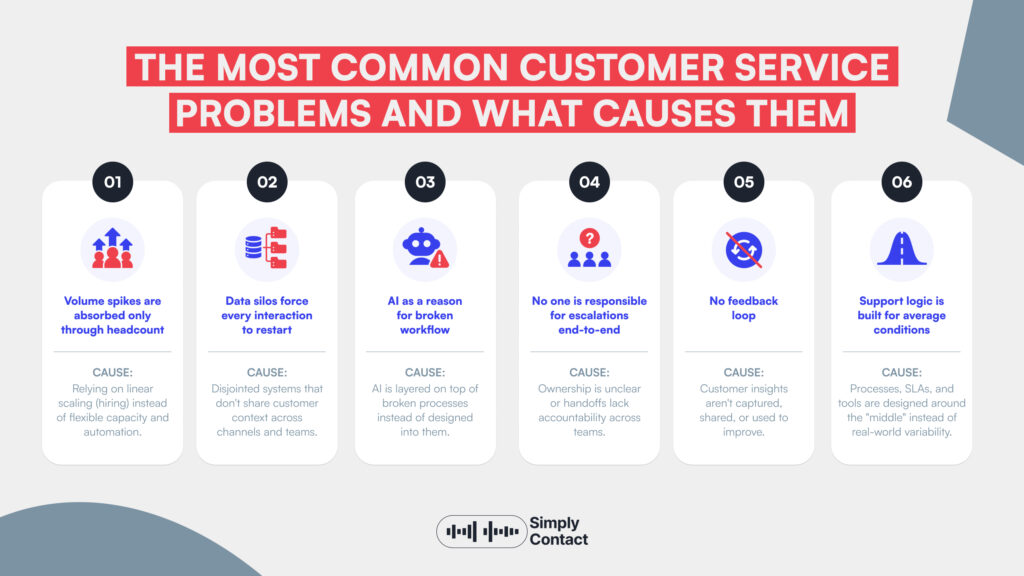 THE MOST COMMON CUSTOMER SERVICE PROBLEMS AND WHAT CAUSES THEM

01

Volume spikes are absorbed only through headcount

CAUSE:
Relying on linear scaling (hiring) instead of flexible capacity and automation.

02

Data silos force every interaction to restart

CAUSE:
Disjointed systems that don't share customer context across channels and teams.

03

AI as a reason for broken workflow

CAUSE:
AI is layered on top of broken processes instead of designed into them.

04

No one is responsible for escalations end-to-end

CAUSE:
Ownership is unclear or handoffs lack accountability across teams.

05

No feedback loop

CAUSE:
Customer insights aren't captured, shared, or used to improve.

06

Support logic is built for average conditions

CAUSE:
Processes, SLAs, and tools are designed around the "middle" instead of real-world variability.

Simply Contact